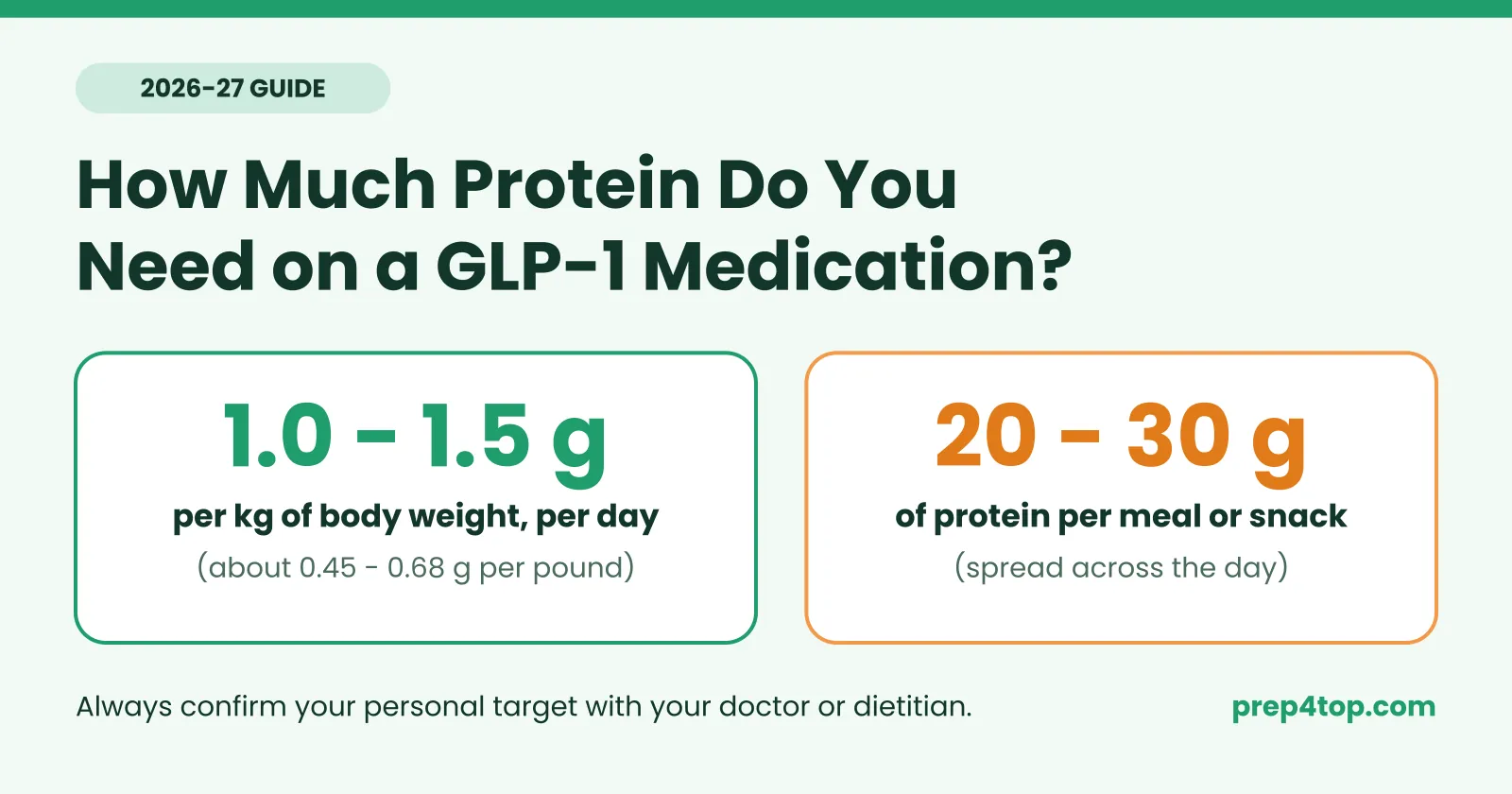 2026-27 GUIDE

How Much Protein Do You Need on a GLP-1 Medication?

1.0 - 1.5 g

per kg of body weight, per day

(about 0.45 - 0.68 g per pound)

20 - 30 g

of protein per meal or snack

(spread across the day)

Always confirm your personal target with your doctor or dietitian.

prep4top.com